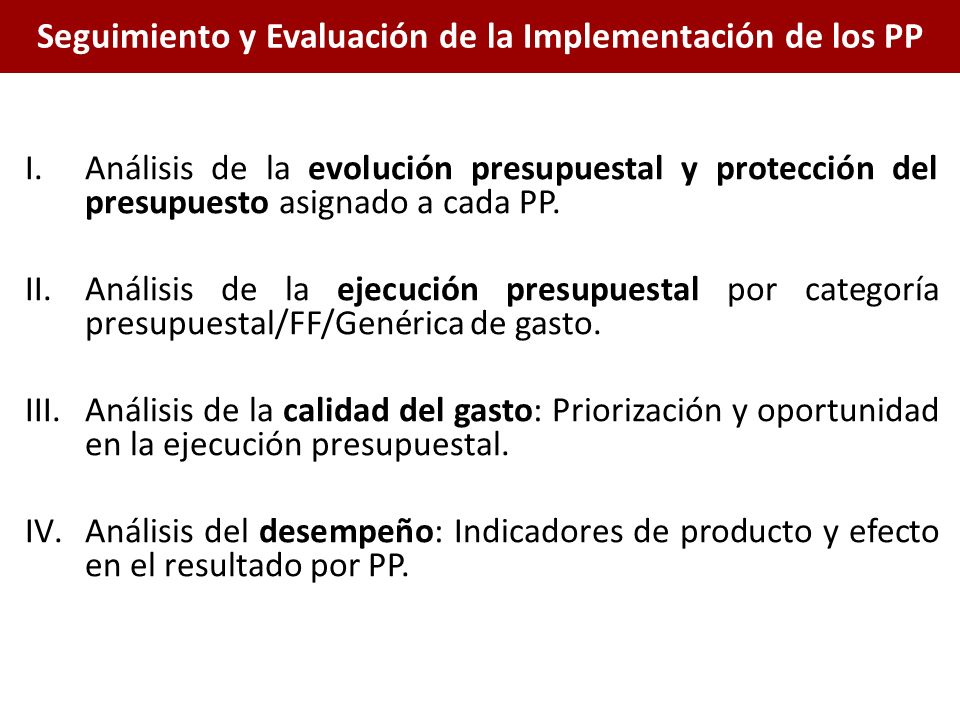 Seguimiento y Evaluación de la Implementación de los PP

I. Análisis de la evolución presupuestal y protección del presupuesto asignado a cada PP.

II. Análisis de la ejecución presupuestal por categoría presupuestal/FF/Genérica de gasto.

III. Análisis de la calidad del gasto: Priorización y oportunidad en la ejecución presupuestal.

IV. Análisis del desempeño: Indicadores de producto y efecto en el resultado por PP.